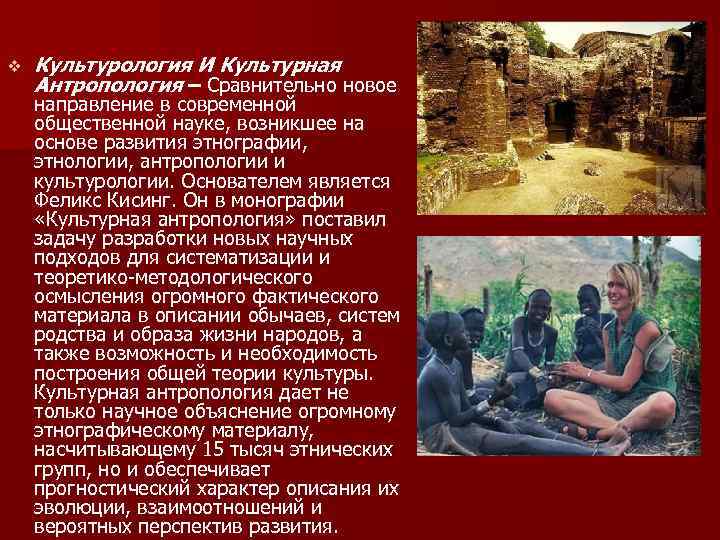 Культурология И Культурная Антропология – Сравнительно новое направление в современной общественной науке, возникшее на основе развития этнографии, этнологии, антропологии и культурологии. Основателем является Феликс Кисинг. Он в монографии «Культурная антропология» поставил задачу разработки новых научных подходов для систематизации и теоретико-методологического осмысления огромного фактического материала в описании обычаев, систем родства и образа жизни народов, а также возможность и необходимость построения общей теории культуры. Культурная антропология дает не только научное объяснение огромному этнографическому материалу, насчитывающему 15 тысяч этнических групп, но и обеспечивает прогностический характер описания их эволюции, взаимоотношений и вероятных перспектив развития.